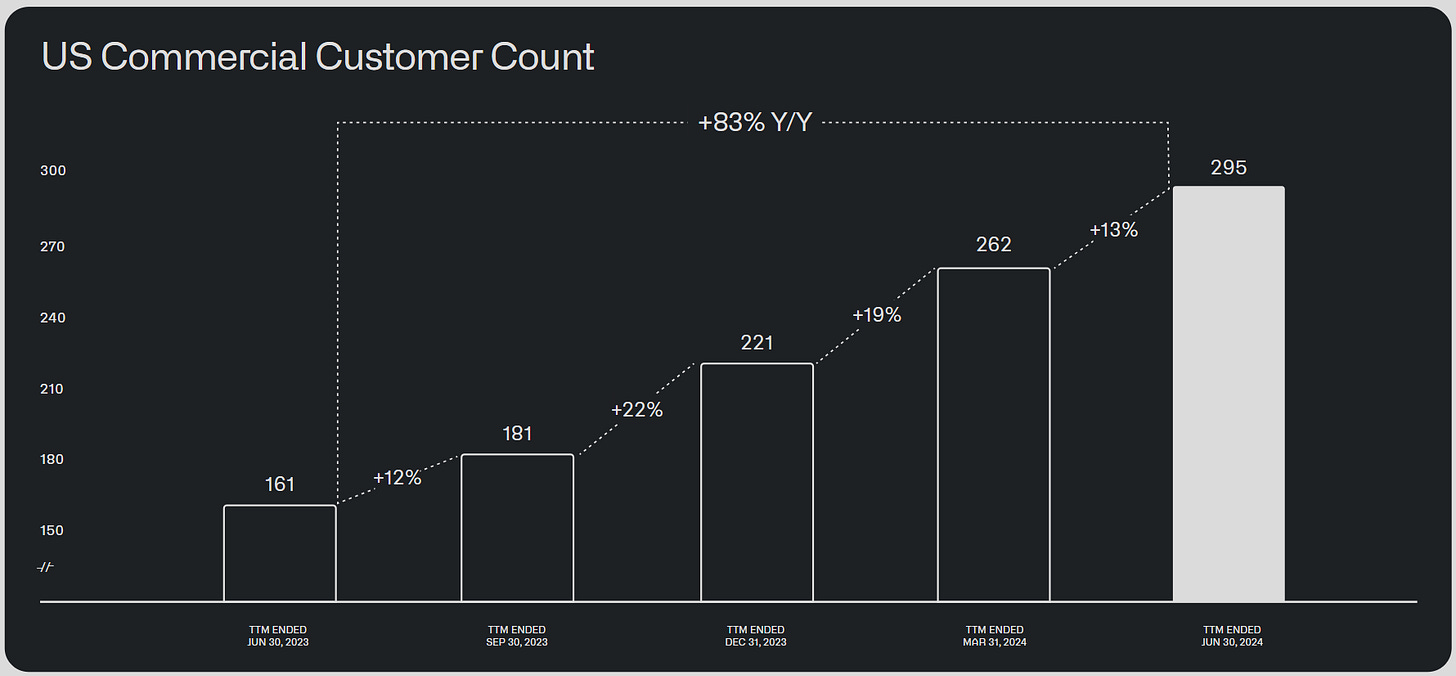 US Commercial Customer Count

+83% Y/Y

300
270
240
210
180
150
-//-

161
+12%
181
+22%
221
+19%
262
+13%
295

TTM ENDED JUN 30, 2023
TTM ENDED SEP 30, 2023
TTM ENDED DEC 31, 2023
TTM ENDED MAR 31, 2024
TTM ENDED JUN 30, 2024